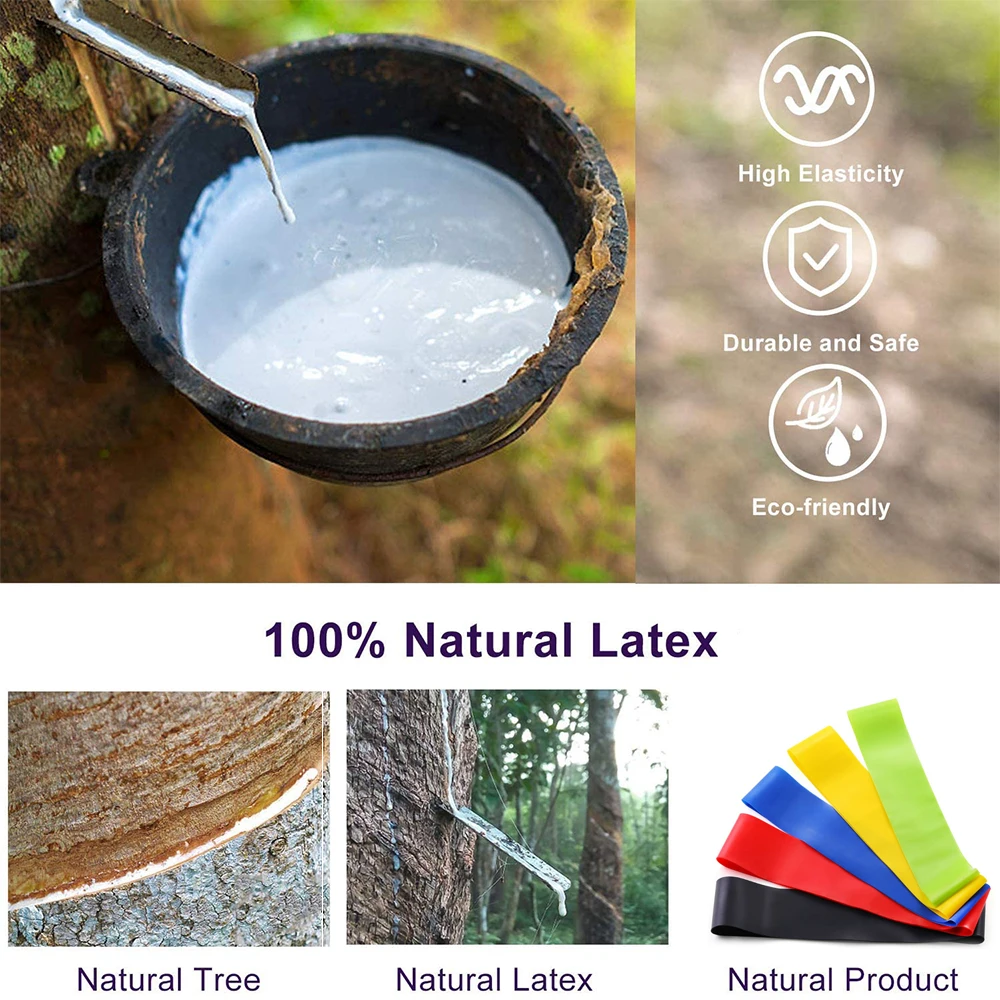 High Elasticity

Durable and Safe

Eco-friendly

100% Natural Latex

Natural Tree

Natural Latex

Natural Product